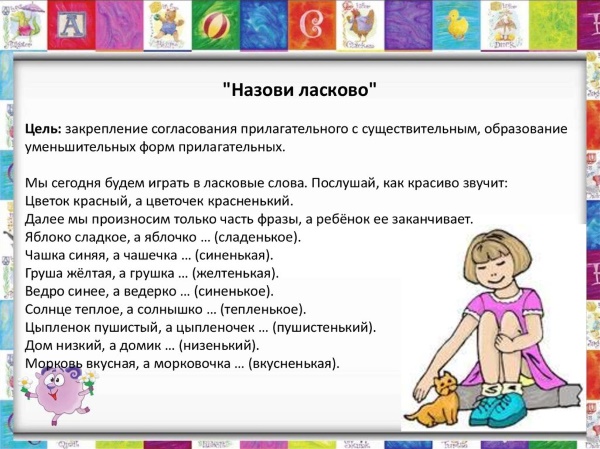 "Назови ласково"

Цель: закрепление согласования прилагательного с существительным, образование уменьшительных форм прилагательных.

Мы сегодня будем играть в ласковые слова. Послушай, как красиво звучит:
Цветок красный, а цветочек красненький.
Далее мы произносим только часть фразы, а ребёнок ее заканчивает.
Яблоко сладкое, а яблочко … (сладенькое).
Чашка синяя, а чашечка … (синенькая).
Груша жёлтая, а грушка … (желтенькая).
Ведро синее, а ведерко … (синенькое).
Солнце теплое, а солнышко … (тепленькое).
Цыпленок пушистый, а цыпленочек … (пушистенький).
Дом низкий, а домик … (низенький).
Морковь вкусная, а морковочка … (вкусненькая).